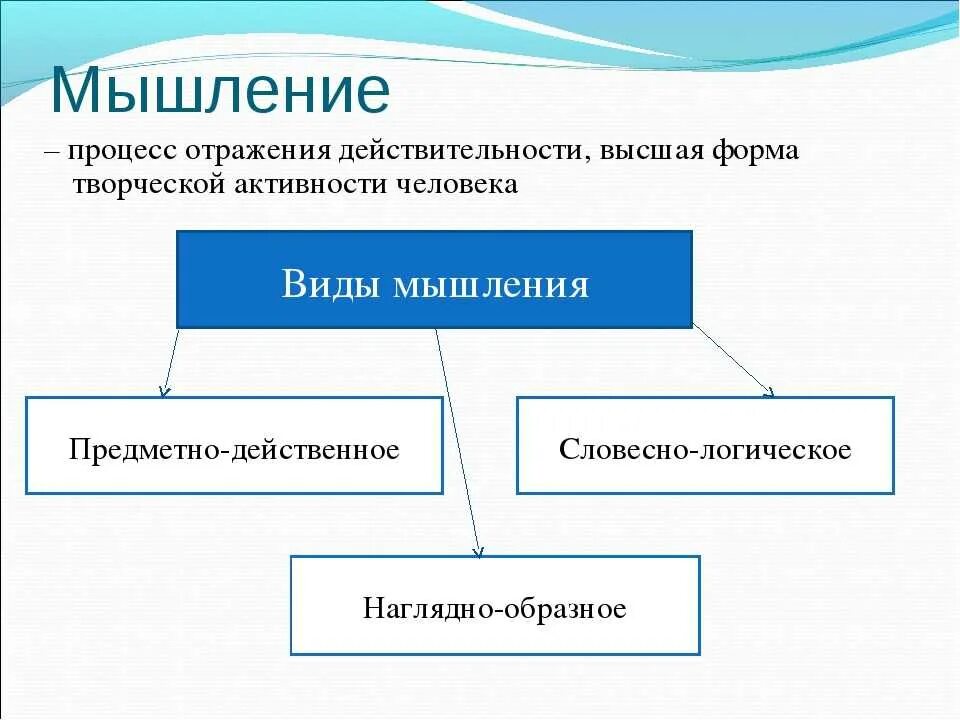 Мышление

– процесс отражения действительности, высшая форма творческой активности человека

Виды мышления

Предметно-действенное

Словесно-логическое

Наглядно-образное